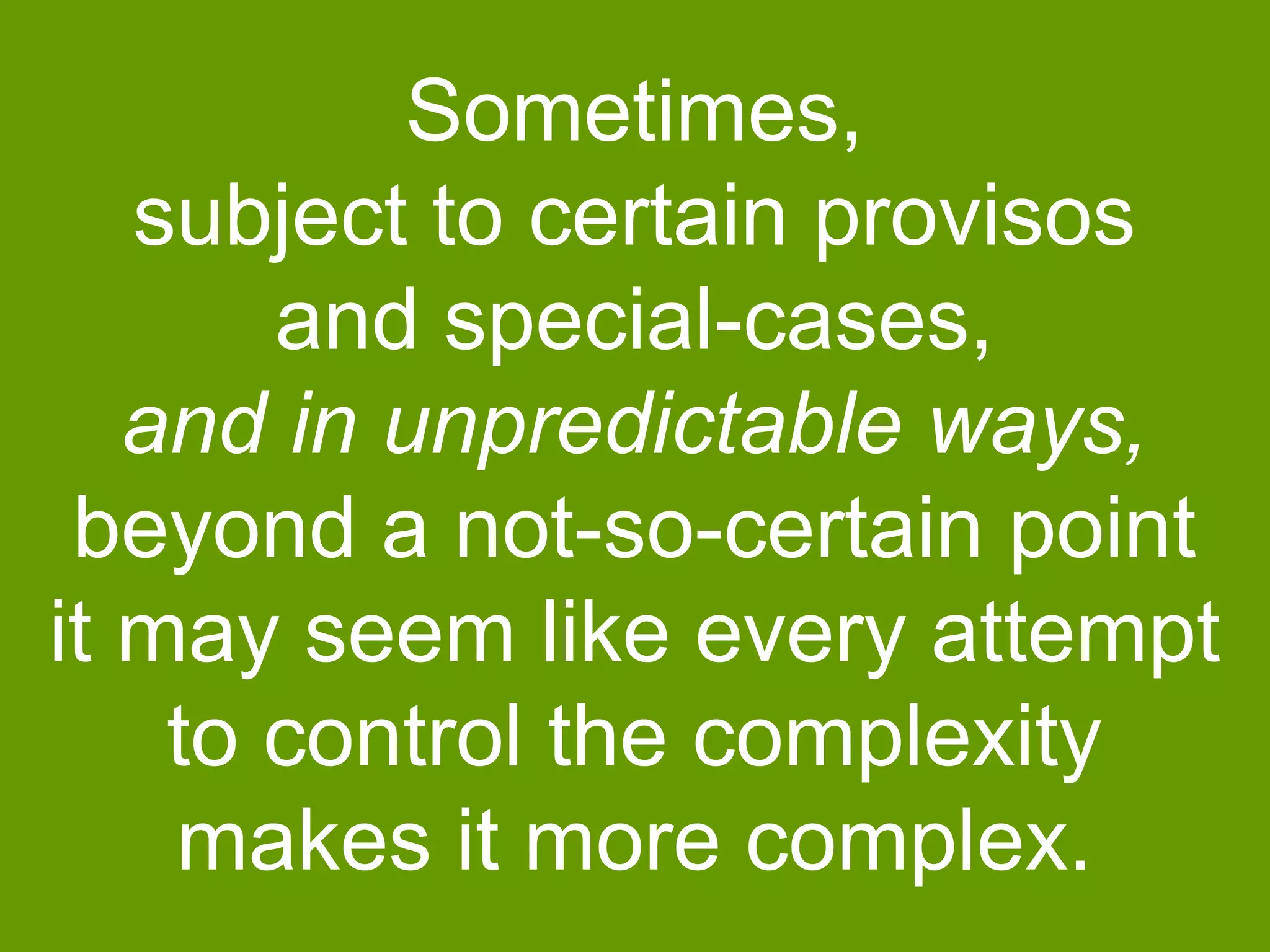 Sometimes,
subject to certain provisos
and special-cases,
and in unpredictable ways,
beyond a not-so-certain point
it may seem like every attempt
to control the complexity
makes it more complex.